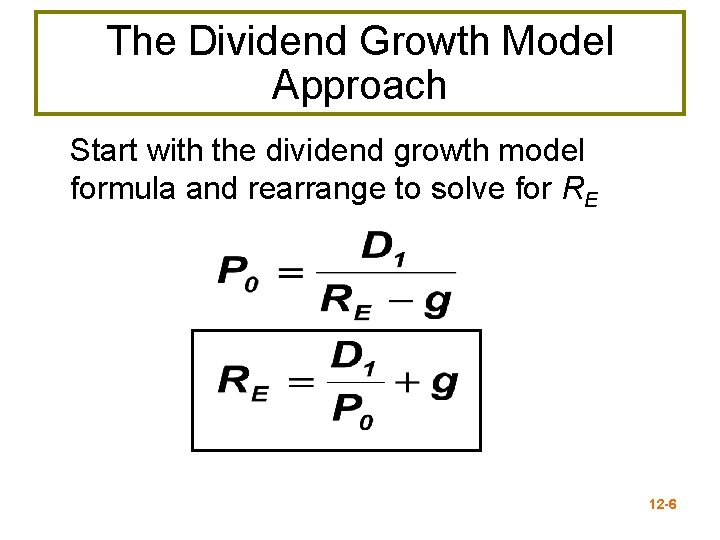 The Dividend Growth Model Approach

Start with the dividend growth model formula and rearrange to solve for $R_E$

$P_0 = \frac{D_1}{R_E - g}$

$R_E = \frac{D_1}{P_0} + g$

12-6